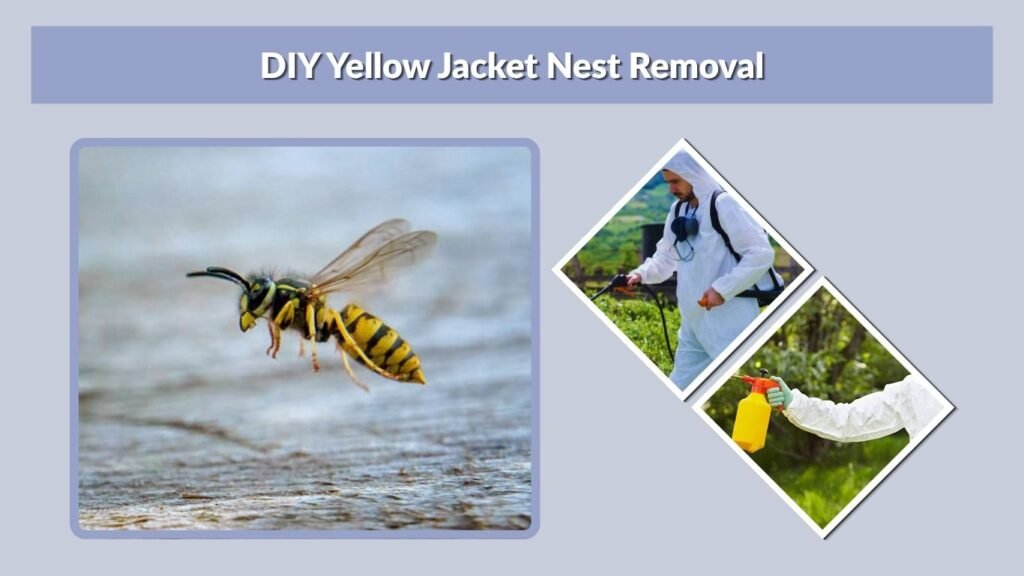 DIY Yellow Jacket Nest Removal